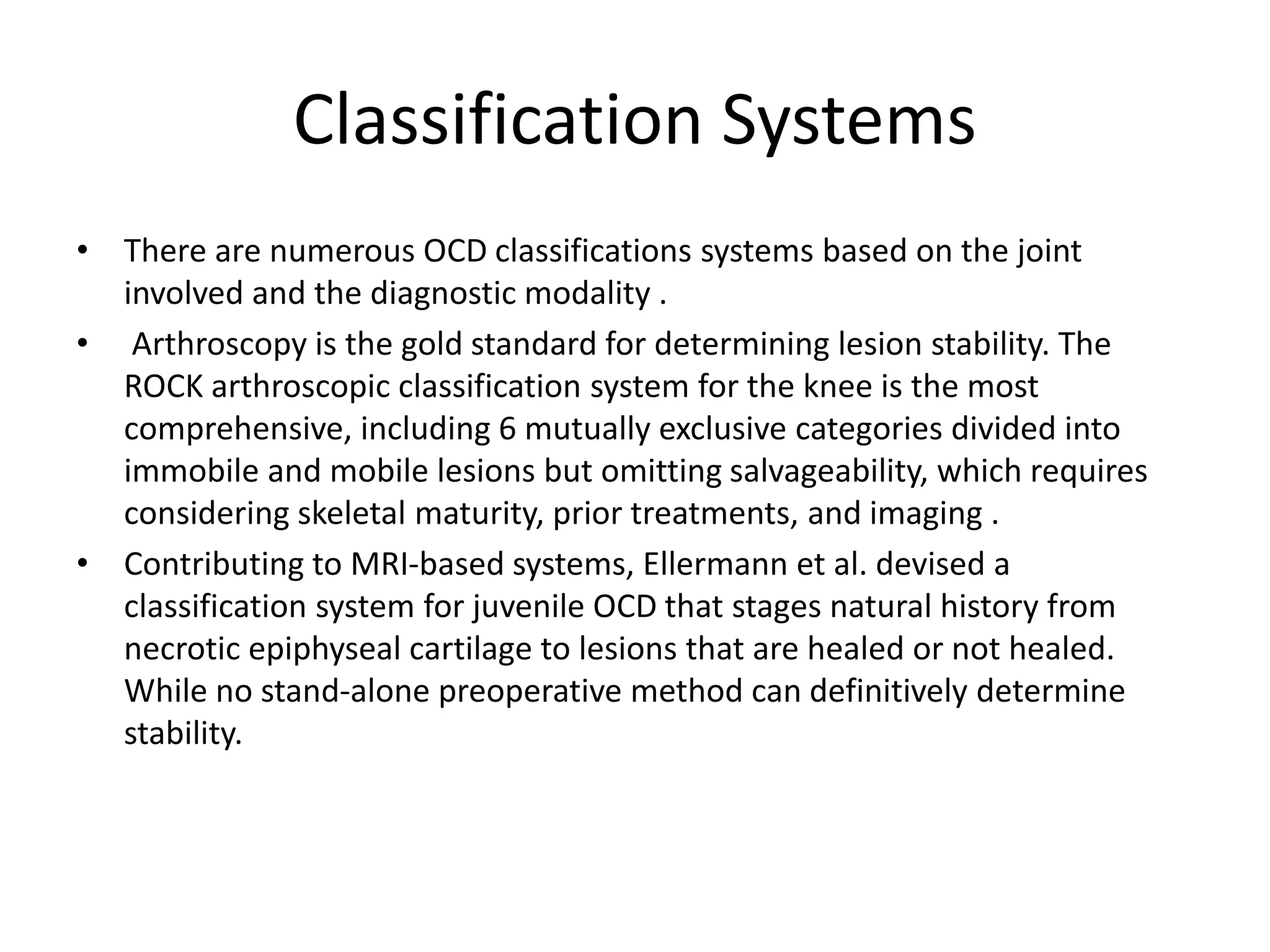 Classification Systems

• There are numerous OCD classifications systems based on the joint involved and the diagnostic modality .

• Arthroscopy is the gold standard for determining lesion stability. The ROCK arthroscopic classification system for the knee is the most comprehensive, including 6 mutually exclusive categories divided into immobile and mobile lesions but omitting salvageability, which requires considering skeletal maturity, prior treatments, and imaging .

• Contributing to MRI-based systems, Ellermann et al. devised a classification system for juvenile OCD that stages natural history from necrotic epiphyseal cartilage to lesions that are healed or not healed. While no stand-alone preoperative method can definitively determine stability.